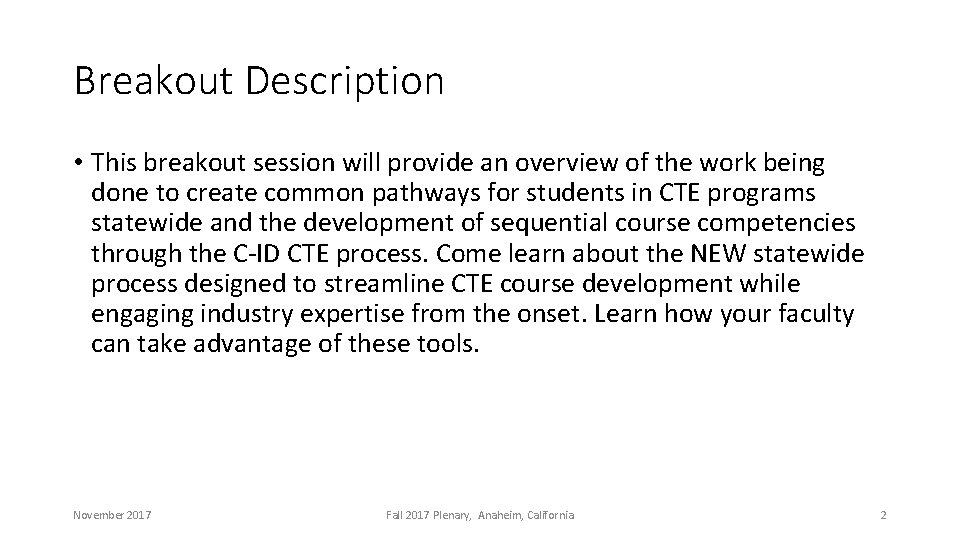 Breakout Description

• This breakout session will provide an overview of the work being done to create common pathways for students in CTE programs statewide and the development of sequential course competencies through the C-ID CTE process. Come learn about the NEW statewide process designed to streamline CTE course development while engaging industry expertise from the onset. Learn how your faculty can take advantage of these tools.

November 2017

Fall 2017 Plenary, Anaheim, California

2